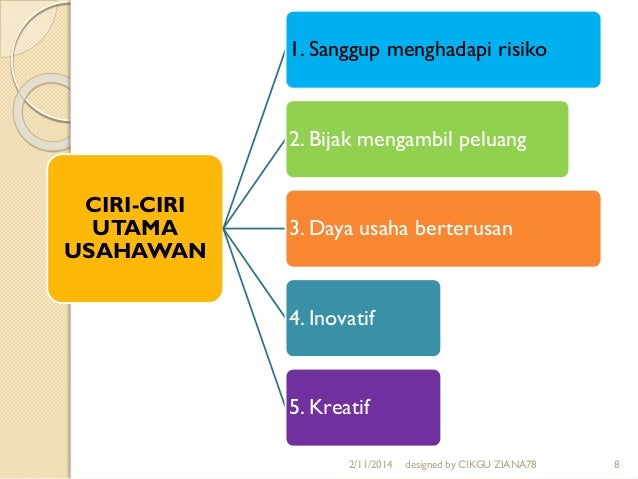 CIRI-CIRI UTAMA USAHAWAN

1. Sanggup menghadapi risiko

2. Bijak mengambil peluang

3. Daya usaha berterusan

4. Inovatif

5. Kreatif

2/11/2014 designed by CIKGU ZIANA78 8